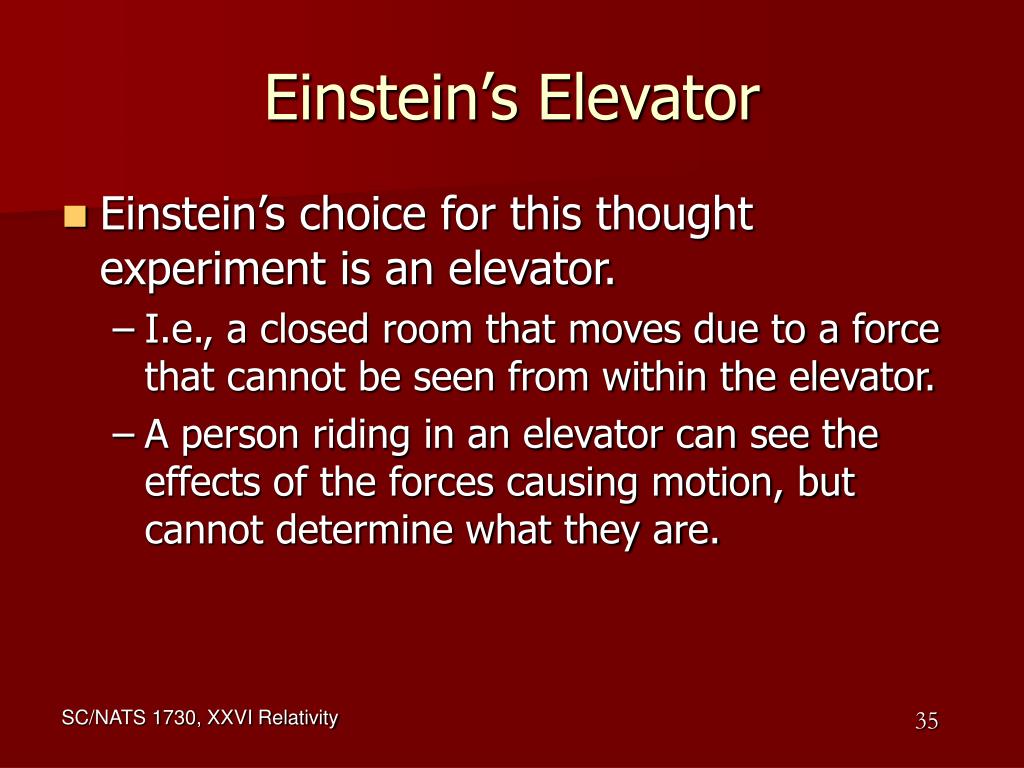 Einstein’s Elevator

Einstein’s choice for this thought experiment is an elevator.

– I.e., a closed room that moves due to a force that cannot be seen from within the elevator.

– A person riding in an elevator can see the effects of the forces causing motion, but cannot determine what they are.

SC/NATS 1730, XXVI Relativity

35